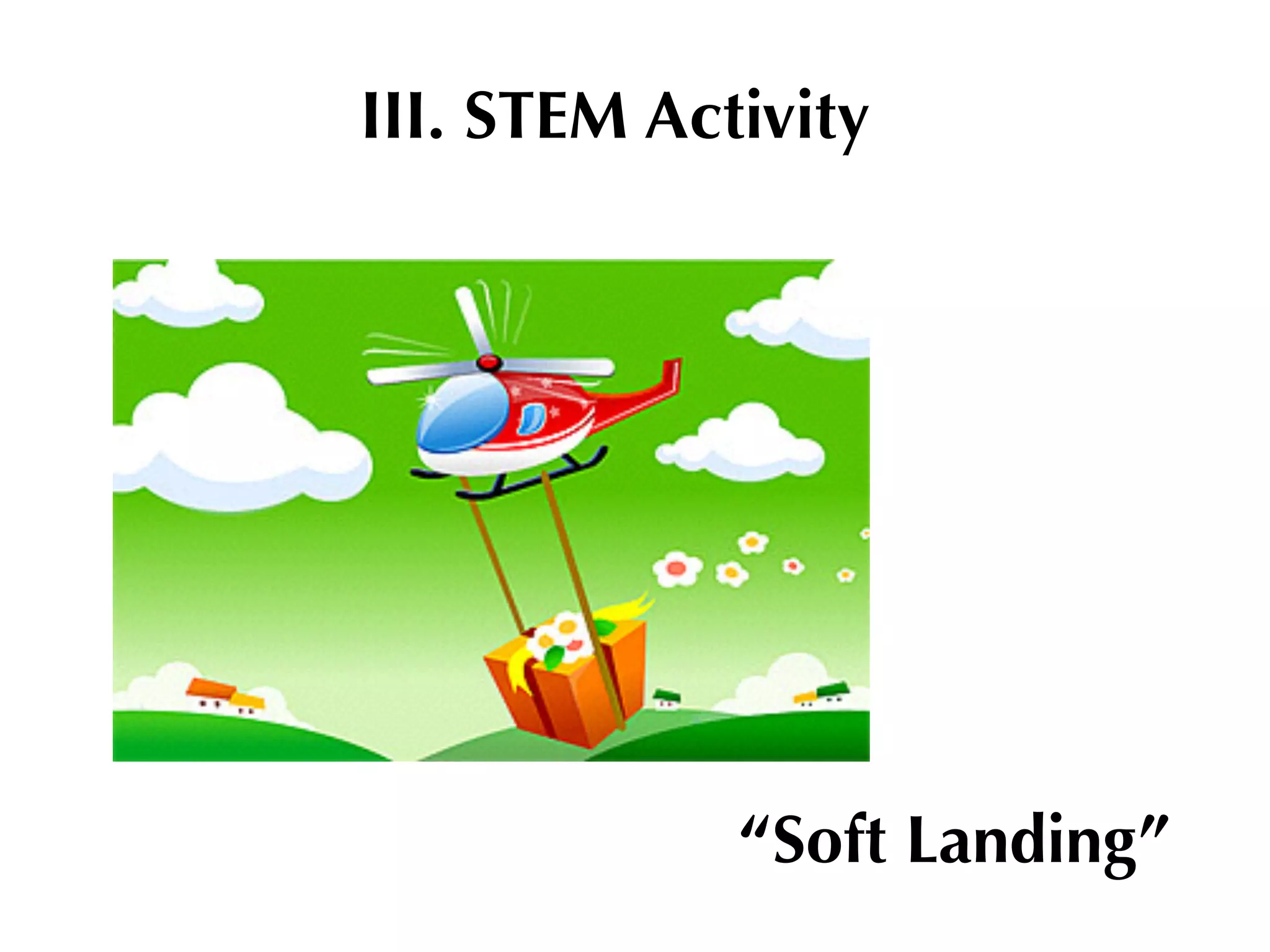 III. STEM Activity

“Soft Landing”